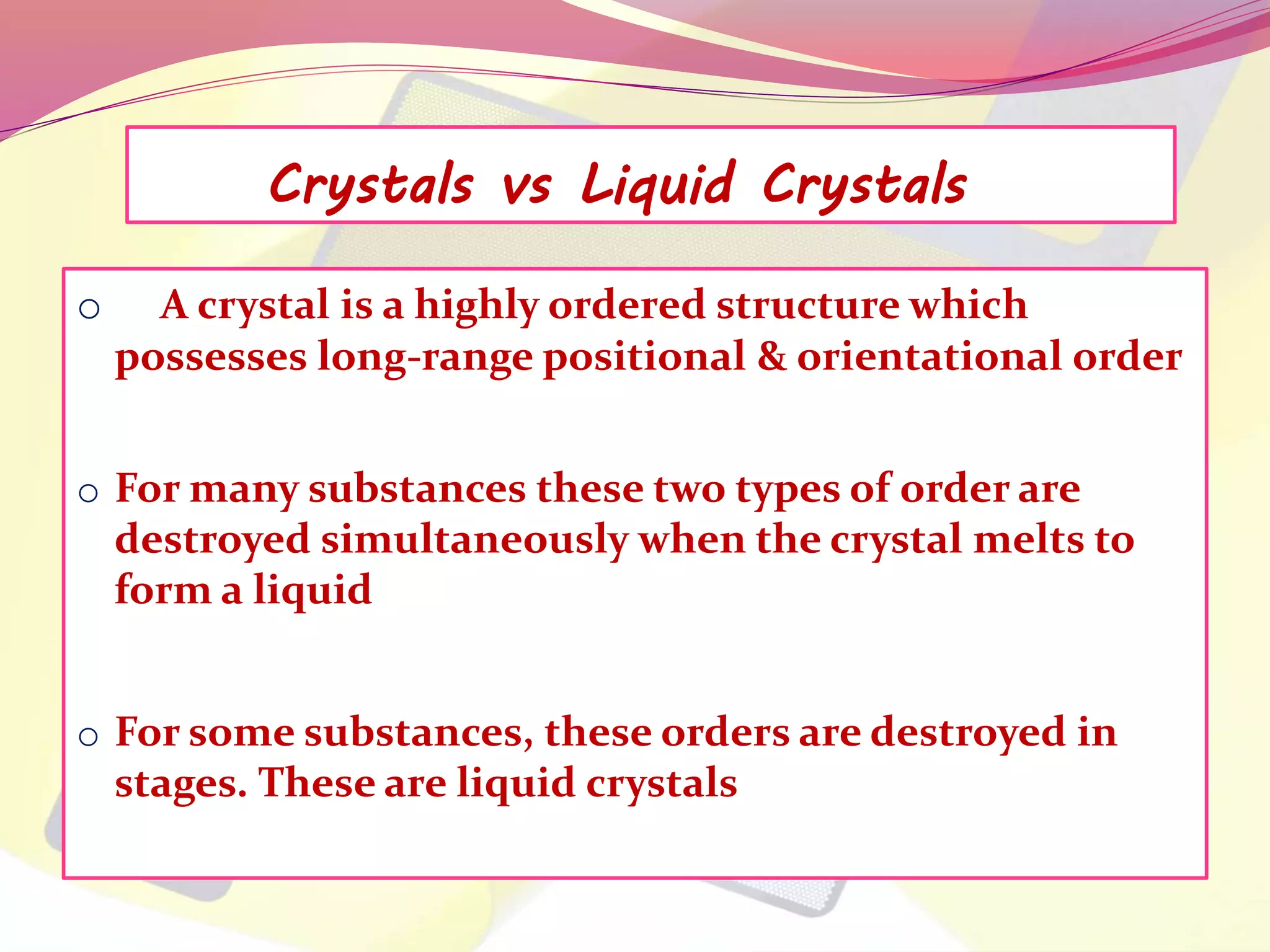 Crystals vs Liquid Crystals

○ A crystal is a highly ordered structure which possesses long-range positional & orientational order

○ For many substances these two types of order are destroyed simultaneously when the crystal melts to form a liquid

○ For some substances, these orders are destroyed in stages. These are liquid crystals